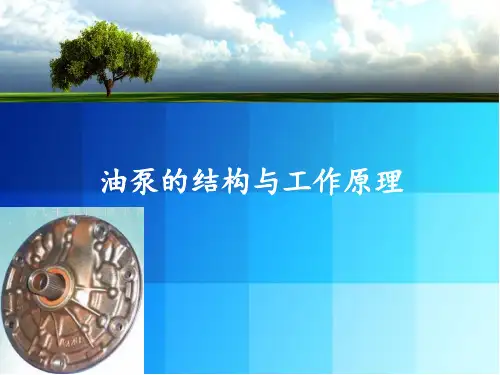 油泵的结构与工作原理